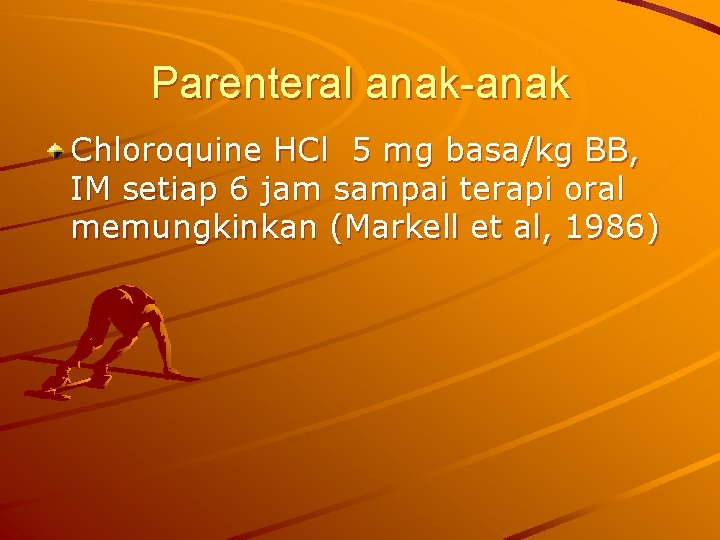 Parenteral anak-anak

Chloroquine HCl 5 mg basa/kg BB, IM setiap 6 jam sampai terapi oral memungkinkan (Markell et al, 1986)